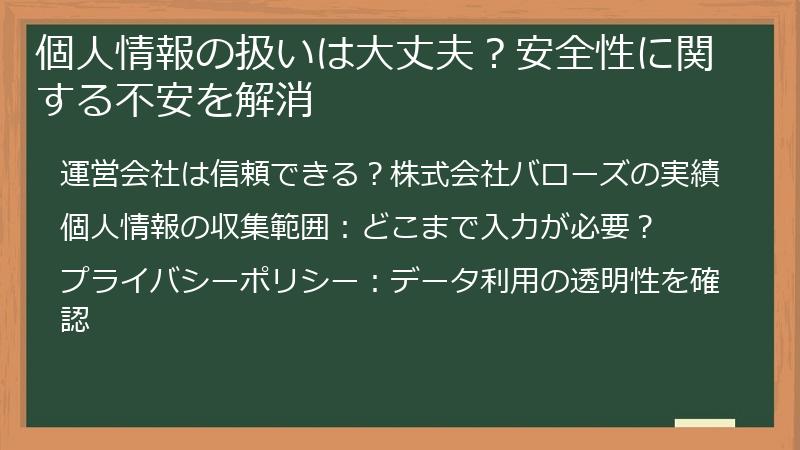 個人情報の扱いは大丈夫？安全性に関する不安を解消

運営会社は信頼できる？株式会社バローズの実績

個人情報の収集範囲：どこまで入力が必要？

プライバシーポリシー：データ利用の透明性を確認